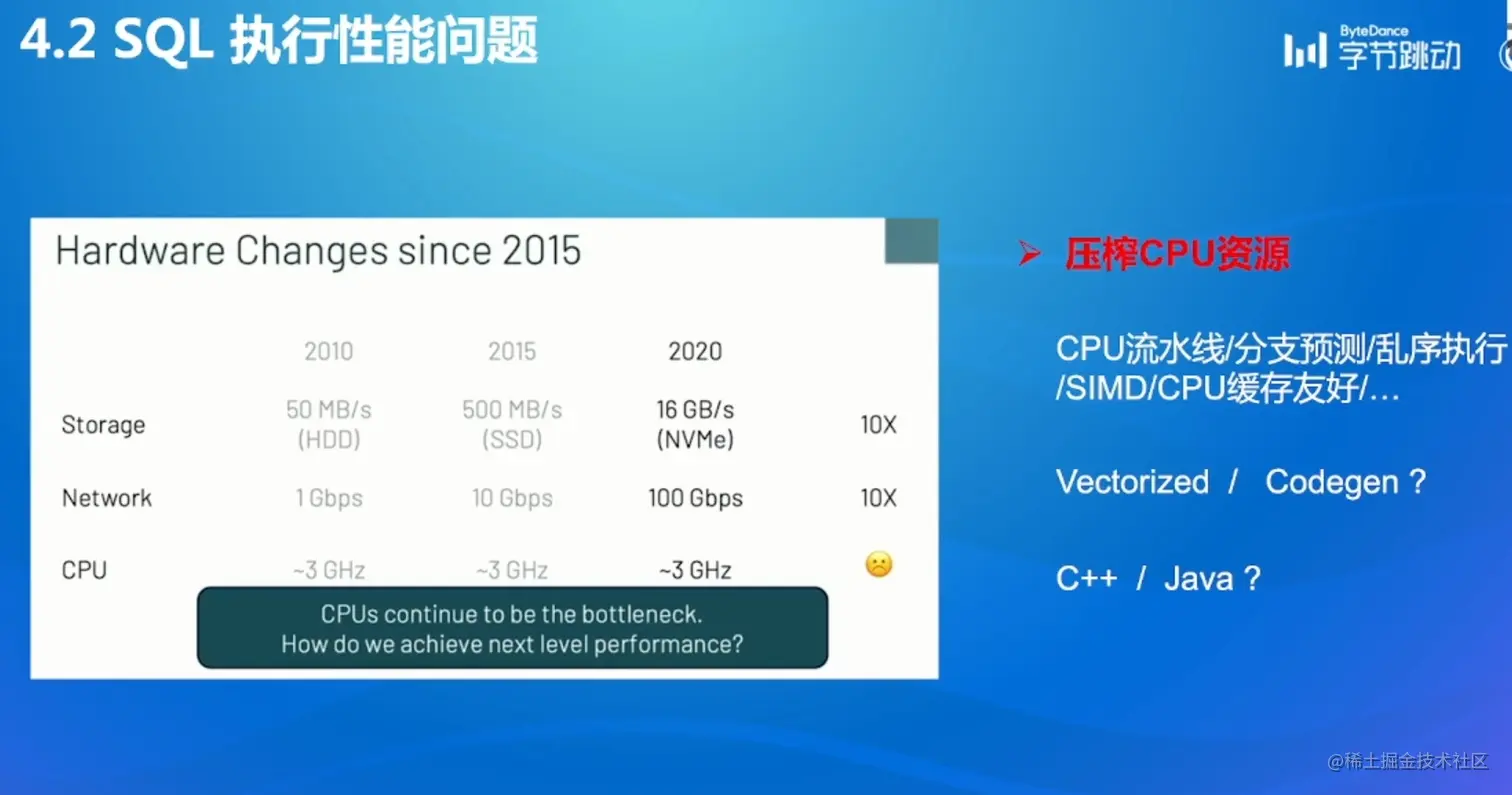 4.2 SQL 执行性能问题

ByteDance 字节跳动

Hardware Changes since 2015

| | 2010 | 2015 | 2020 | |
|---|---|---|---|---|
| Storage | 50 MB/s (HDD) | 500 MB/s (SSD) | 16 GB/s (NVMe) | 10X |
| Network | 1 Gbps | 10 Gbps | 100 Gbps | 10X |
| CPU | ~3 GHz | ~3 GHz | ~3 GHz | ☹ |

CPUs continue to be the bottleneck.
How do we achieve next level performance?

➢ 压榨CPU资源

CPU流水线/分支预测/乱序执行/SIMD/CPU缓存友好/...

Vectorized / Codegen ?

C++ / Java ?

@稀土掘金技术社区